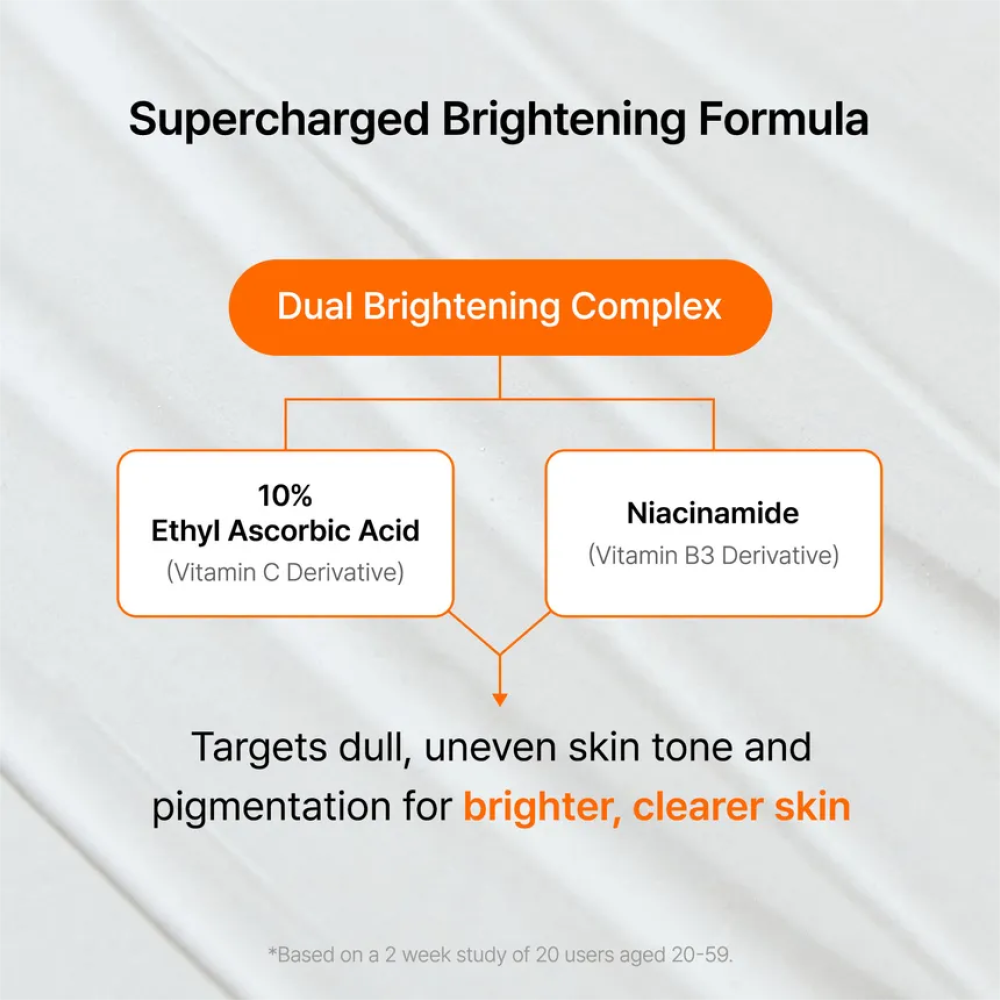 Supercharged Brightening Formula

Dual Brightening Complex

10%
Ethyl Ascorbic Acid
(Vitamin C Derivative)

Niacinamide
(Vitamin B3 Derivative)

Targets dull, uneven skin tone and pigmentation for brighter, clearer skin

*Based on a 2 week study of 20 users aged 20-59.